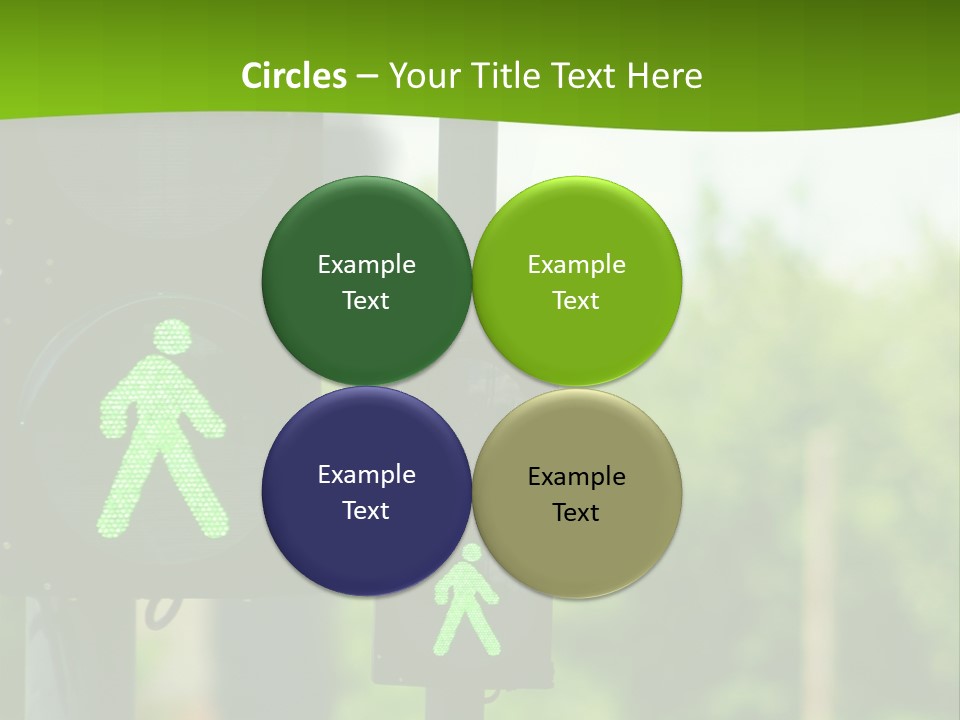 Circles – Your Title Text Here

Example Text

Example Text

Example Text

Example Text